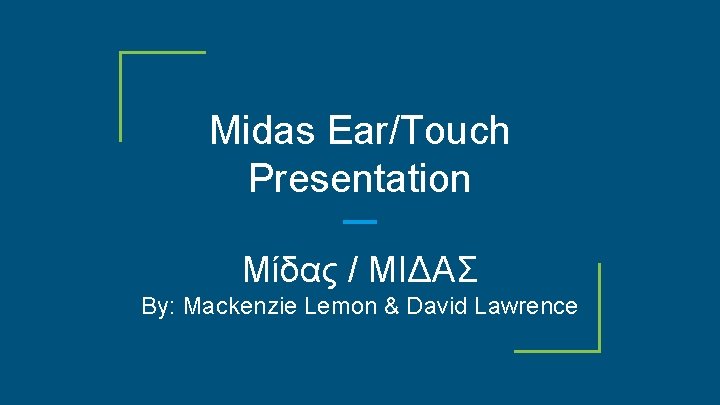 Midas Ear/Touch Presentation

Μίδας / ΜΙΔΑΣ

By: Mackenzie Lemon & David Lawrence